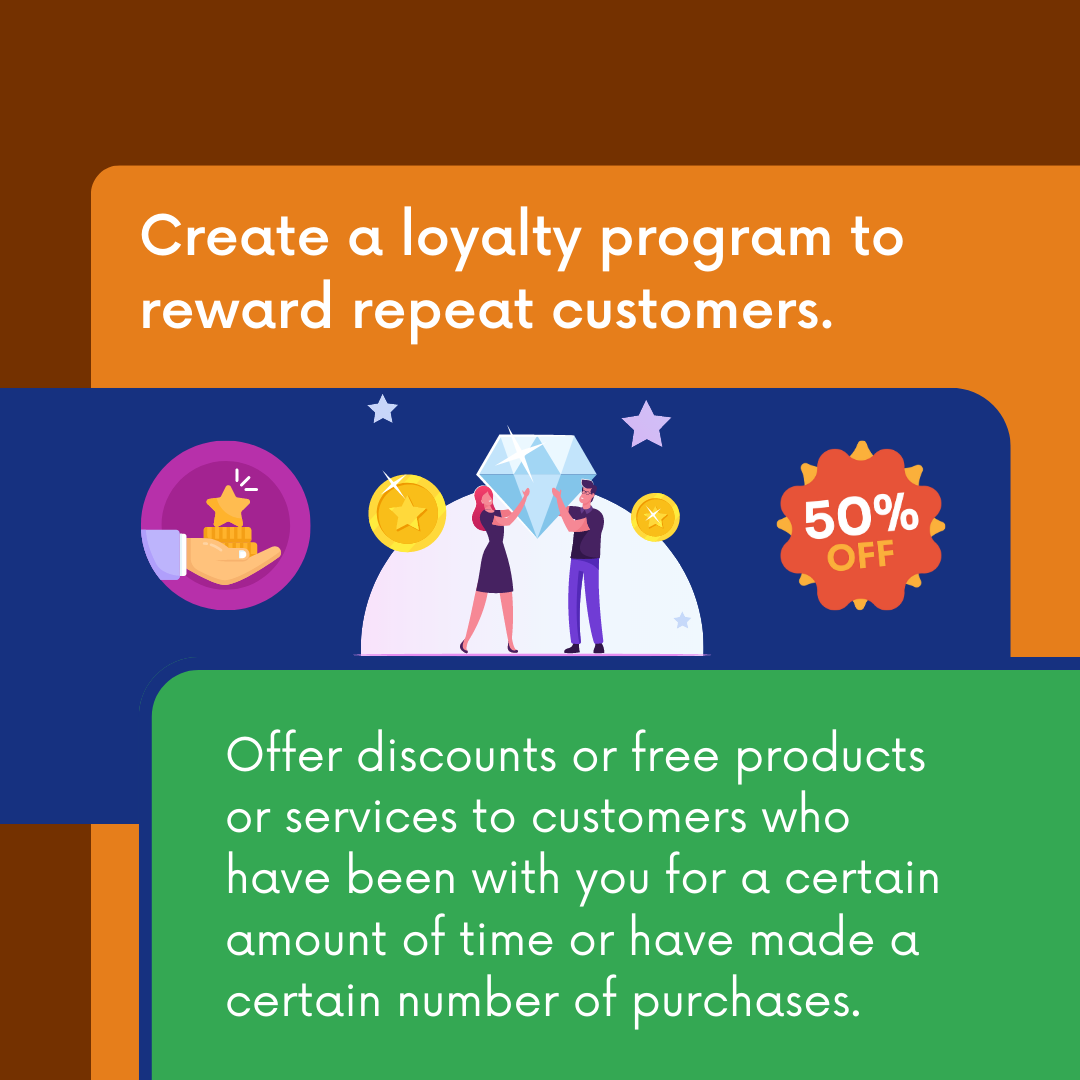 Create a loyalty program to reward repeat customers.

50% OFF

Offer discounts or free products or services to customers who have been with you for a certain amount of time or have made a certain number of purchases.